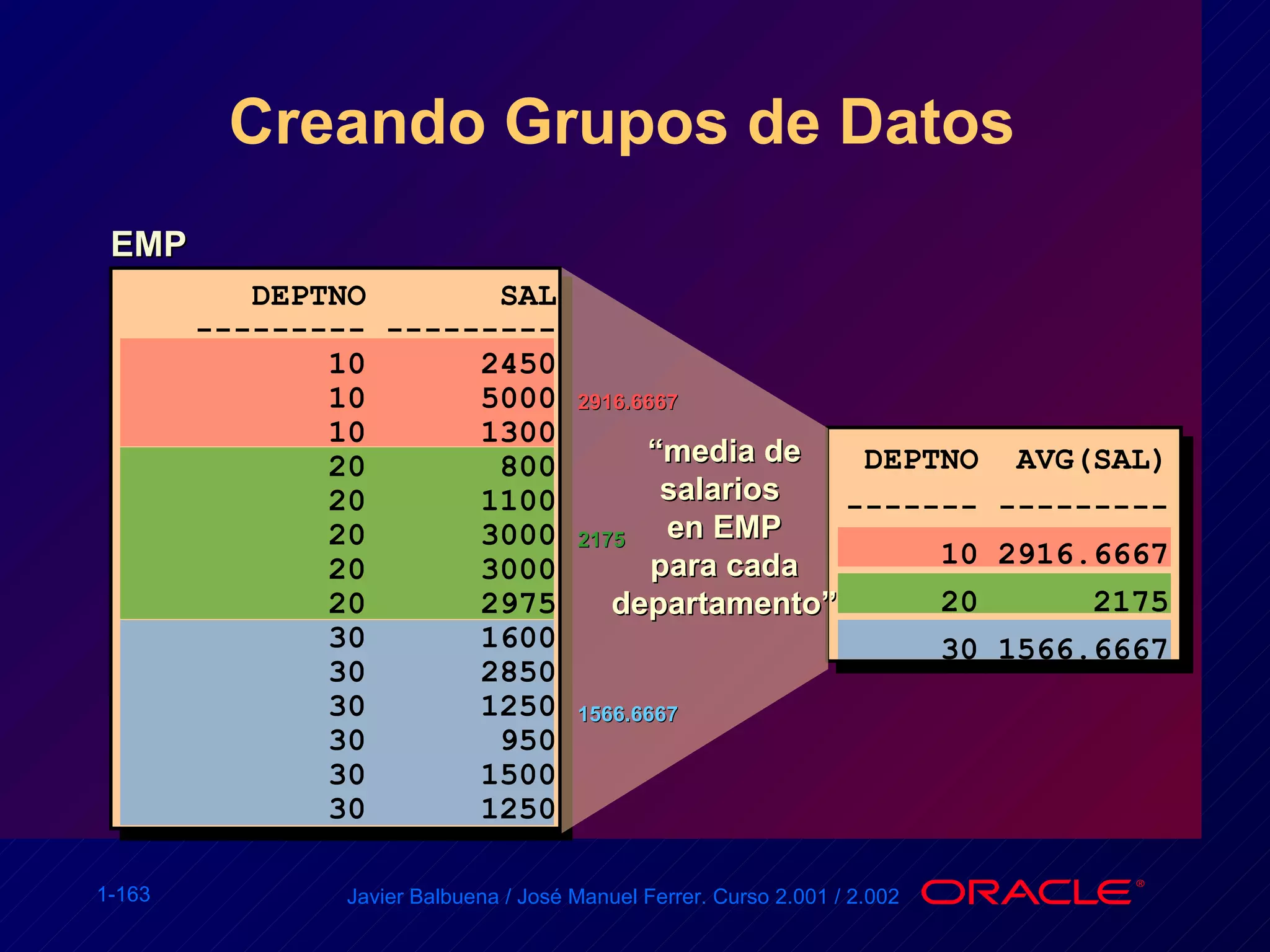 Creando Grupos de Datos

EMP

| DEPTNO | SAL |
|---|---|
| --------- | --------- |
| 10 | 2450 |
| 10 | 5000 |
| 10 | 1300 |
| 20 | 800 |
| 20 | 1100 |
| 20 | 3000 |
| 20 | 3000 |
| 20 | 2975 |
| 30 | 1600 |
| 30 | 2850 |
| 30 | 1250 |
| 30 | 950 |
| 30 | 1500 |
| 30 | 1250 |

2916.6667

2175

1566.6667

“media de salarios en EMP para cada departamento”

| DEPTNO | AVG(SAL) |
|---|---|
| ------- | --------- |
| 10 | 2916.6667 |
| 20 | 2175 |
| 30 | 1566.6667 |

1-163

Javier Balbuena / José Manuel Ferrer. Curso 2.001 / 2.002

ORACLE®